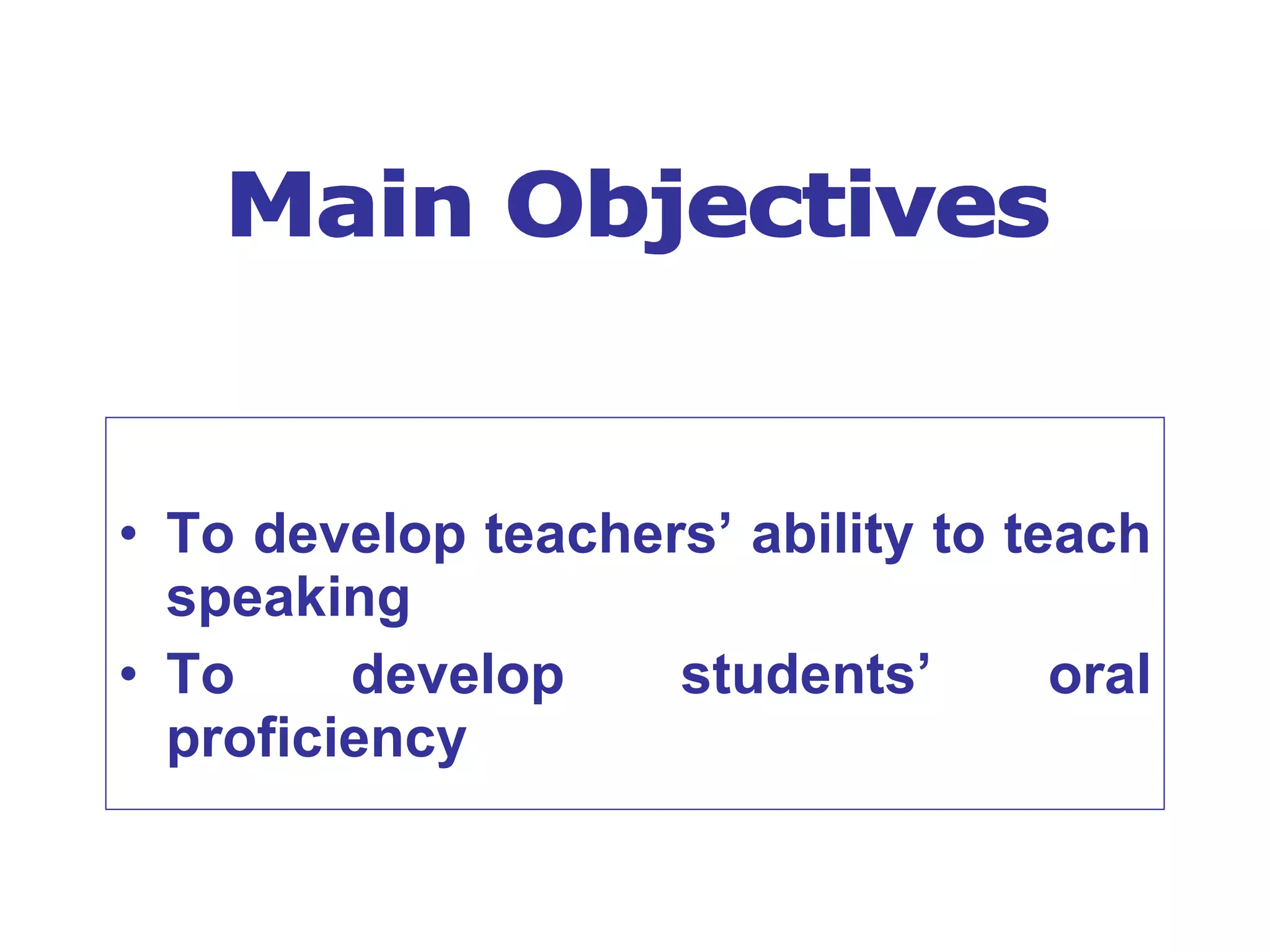 Main Objectives

• To develop teachers’ ability to teach speaking
• To develop students’ oral proficiency